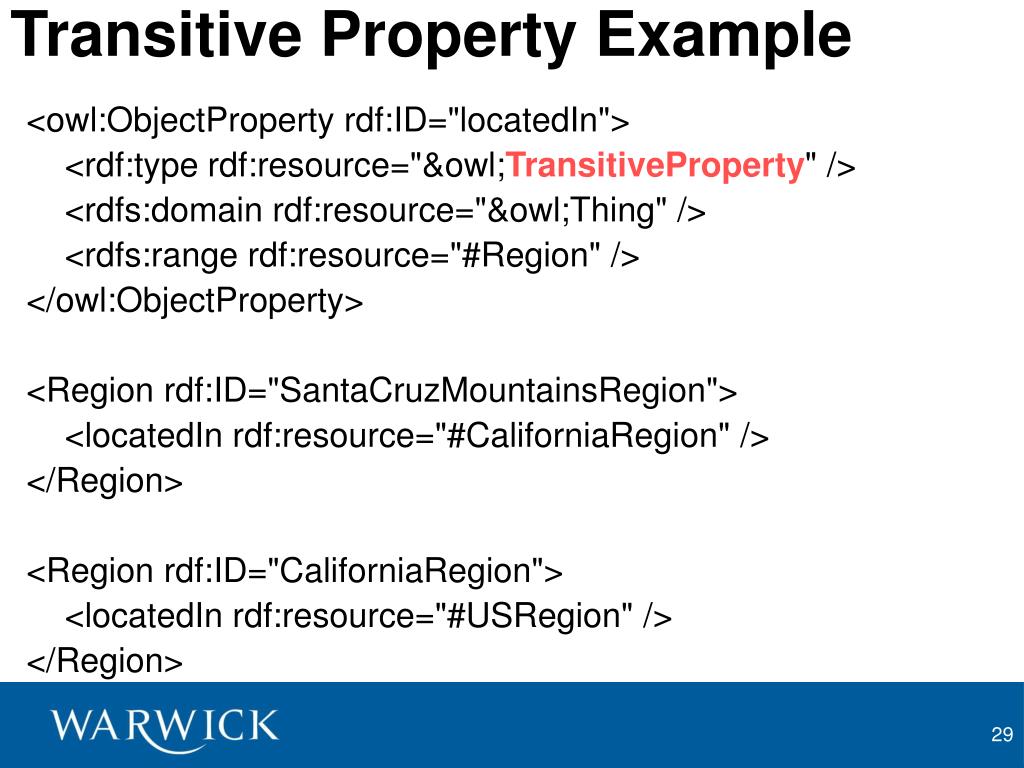 Transitive Property Example

<owl:ObjectProperty rdf:ID="locatedIn">
<rdf:type rdf:resource="&owl;TransitiveProperty" />
<rdfs:domain rdf:resource="&owl;Thing" />
<rdfs:range rdf:resource="#Region" />
</owl:ObjectProperty>

<Region rdf:ID="SantaCruzMountainsRegion">
<locatedIn rdf:resource="#CaliforniaRegion" />
</Region>

<Region rdf:ID="CaliforniaRegion">
<locatedIn rdf:resource="#USRegion" />
</Region>

WARWICK

29